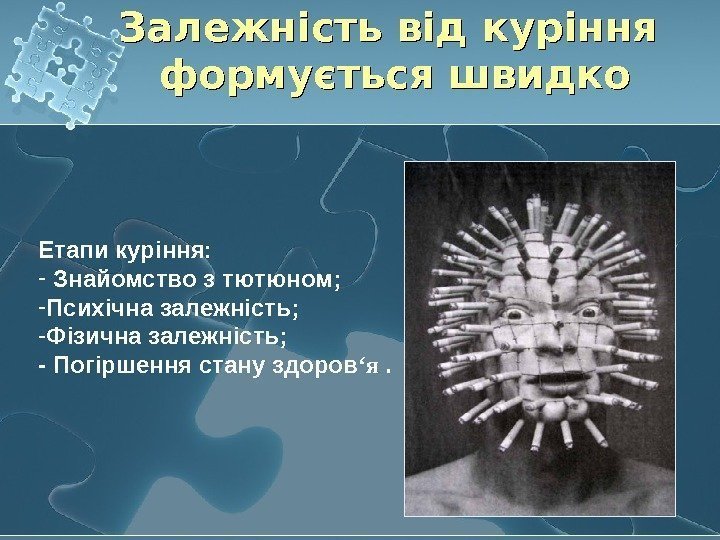 Залежність від куріння формується швидко

Етапи куріння:
- Знайомство з тютюном;
-Психічна залежність;
-Фізична залежність;
- Погіршення стану здоров‘я .